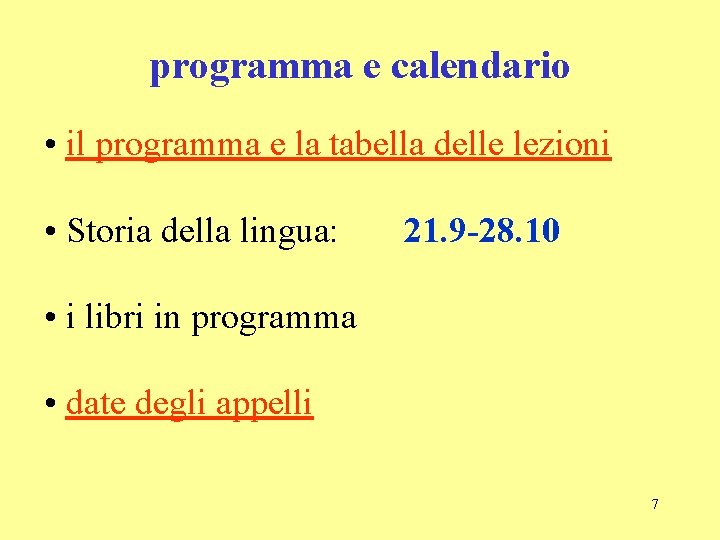 programma e calendario

• il programma e la tabella delle lezioni

• Storia della lingua: 21.9-28.10

• i libri in programma

• date degli appelli

7